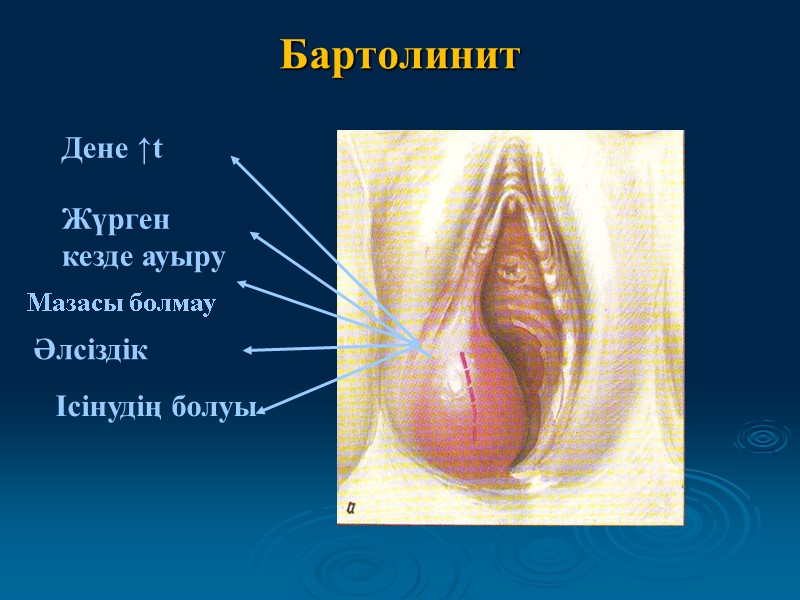 Бартолинит

Дене ↑t

Жүрген кезде ауыру

Мазасы болмау

Әлсіздік

Ісінудің болуы

а